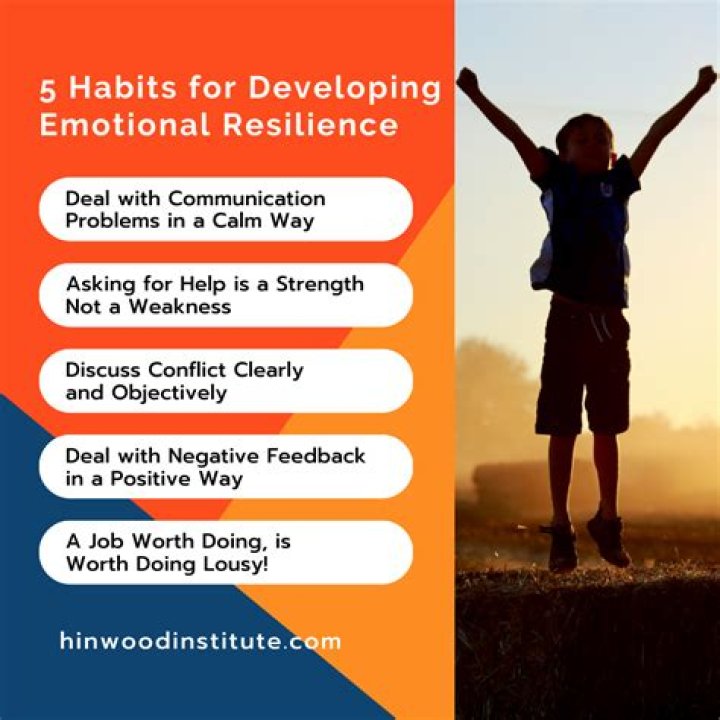 5 Habits for Developing Emotional Resilience

Deal with Communication Problems in a Calm Way

Asking for Help is a Strength Not a Weakness

Discuss Conflict Clearly and Objectively

Deal with Negative Feedback in a Positive Way

A Job Worth Doing, is Worth Doing Lousy!

hinwoodinstitute.com